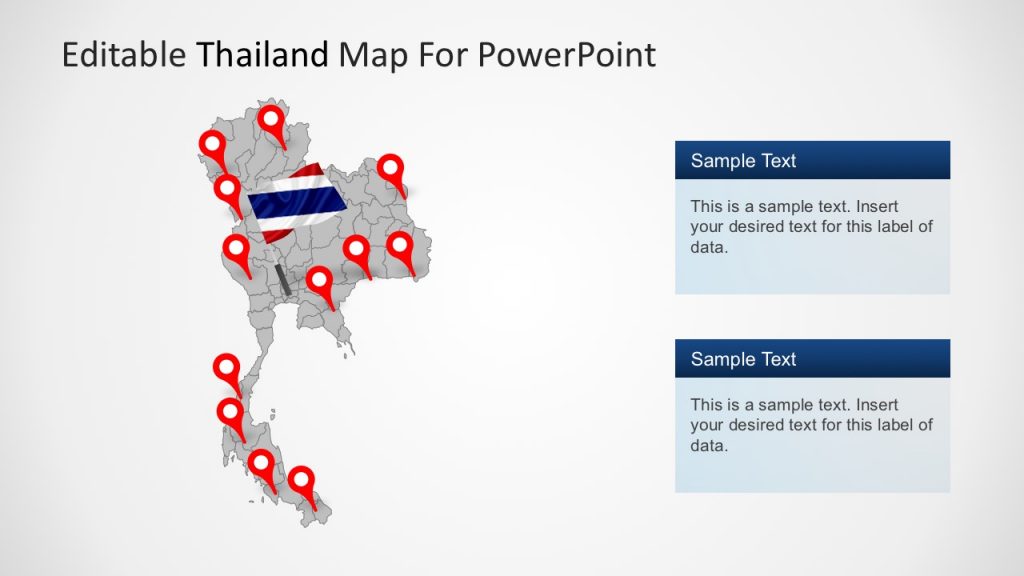 Editable Thailand Map For PowerPoint

Sample Text

This is a sample text. Insert your desired text for this label of data.

Sample Text

This is a sample text. Insert your desired text for this label of data.